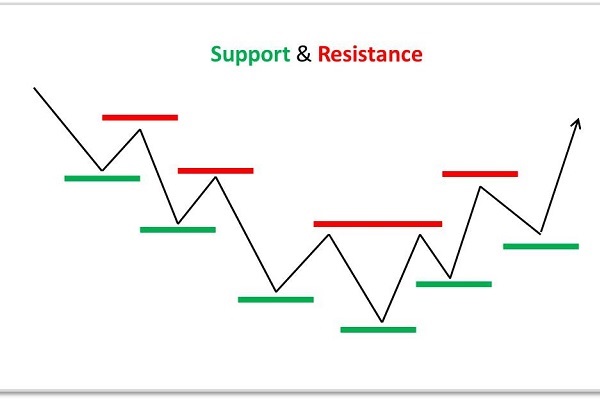 Support & Resistance